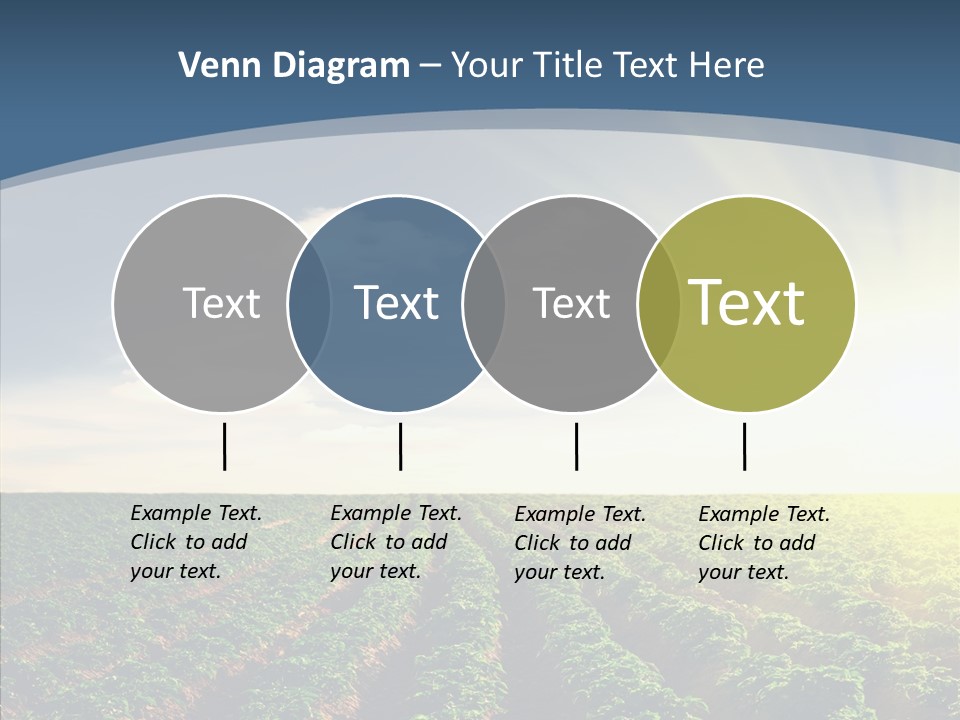 Venn Diagram – Your Title Text Here

Text

Text

Text

Text

Example Text. Click to add your text.

Example Text. Click to add your text.

Example Text. Click to add your text.

Example Text. Click to add your text.